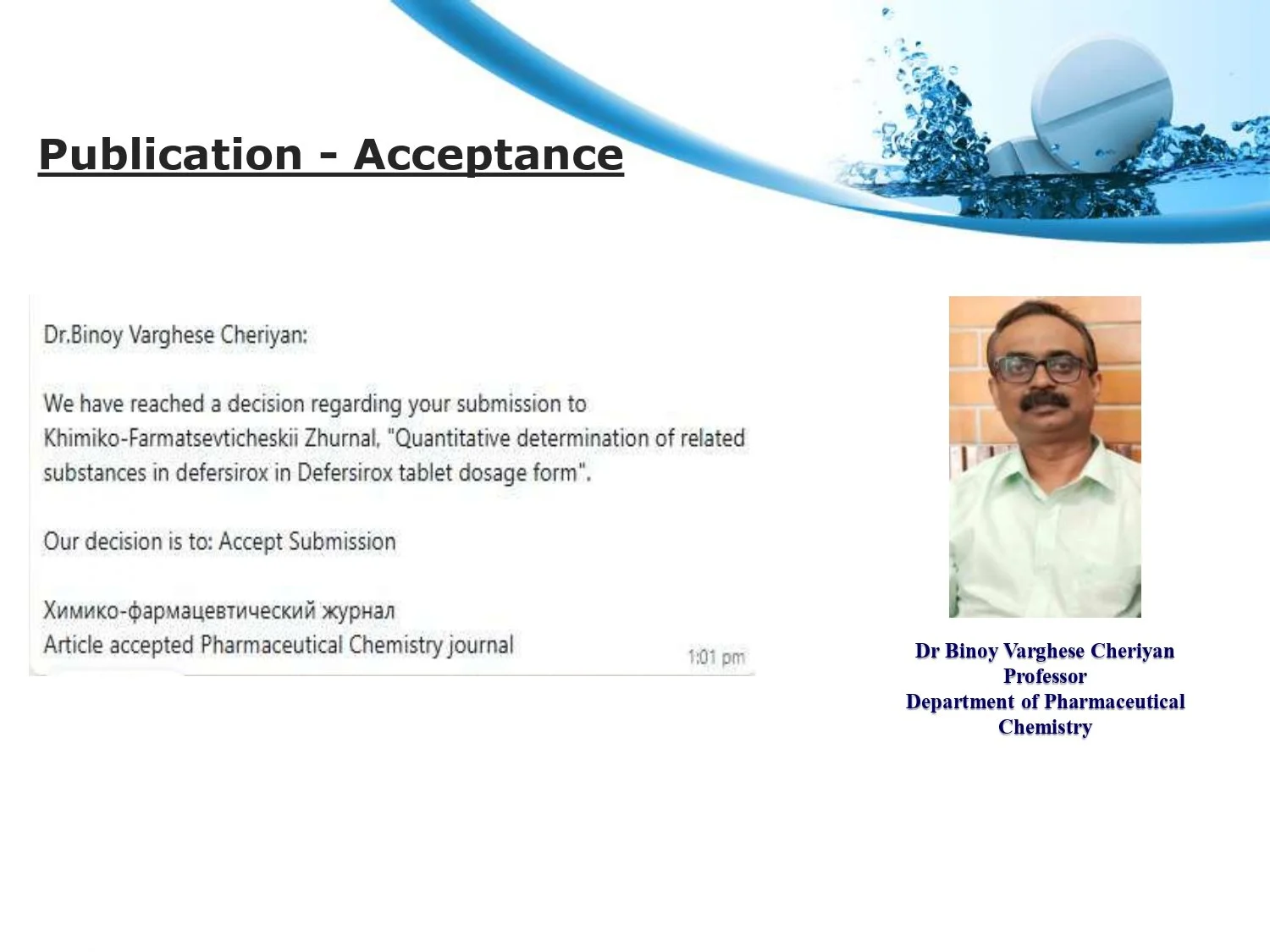 Publication - Acceptance

Dr.Binoy Varghese Cheriyan:

We have reached a decision regarding your submission to Khimiko-Farmatsevticheskii Zhurnal, "Quantitative determination of related substances in defersirox in Defersirox tablet dosage form".

Our decision is to: Accept Submission

Химико-фармацевтический журнал
Article accepted Pharmaceutical Chemistry journal

1:01 pm

Dr Binoy Varghese Cheriyan
Professor
Department of Pharmaceutical Chemistry